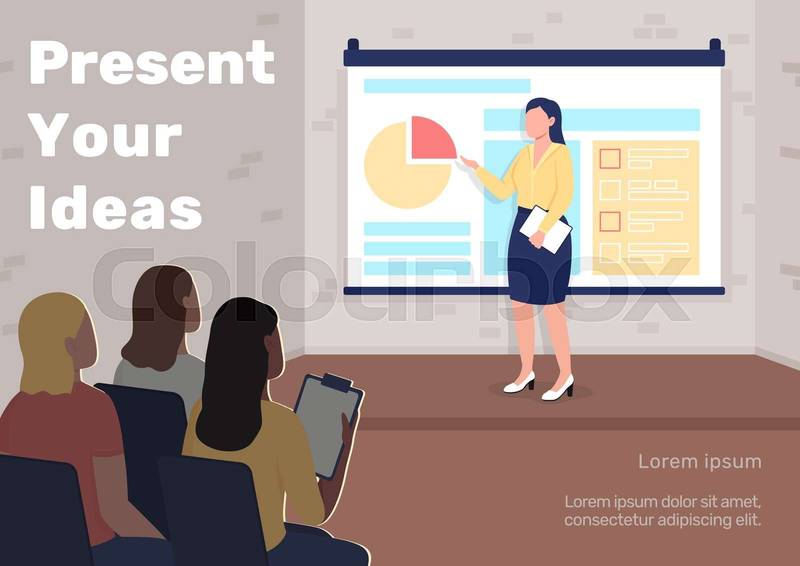 Present Your Ideas

Colourbox

Lorem ipsum

Lorem ipsum dolor sit amet, consectetur adipiscing elit.